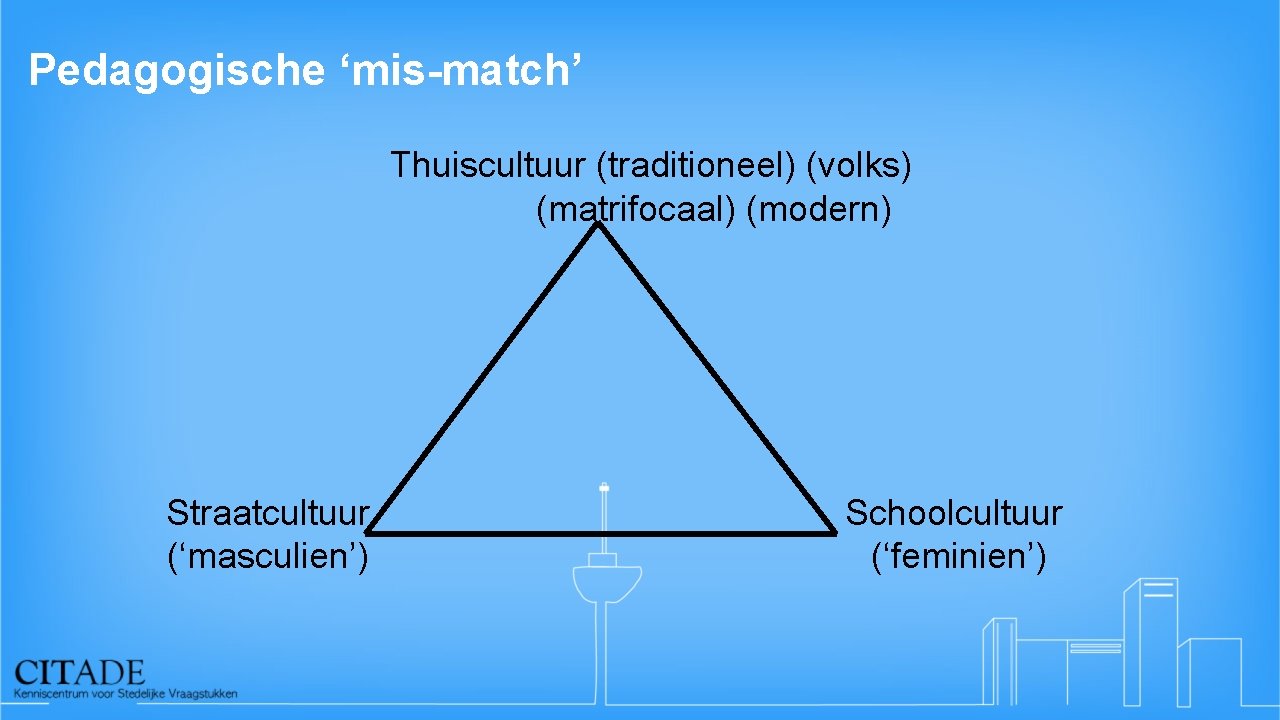 Pedagogische ‘mis-match’

Thuiscultuur (traditioneel) (volks) (matrifocaal) (modern)

Straatcultuur (‘masculien’)

Schoolcultuur (‘feminien’)

CITADE
Kenniscentrum voor Stedelijke Vraagstukken